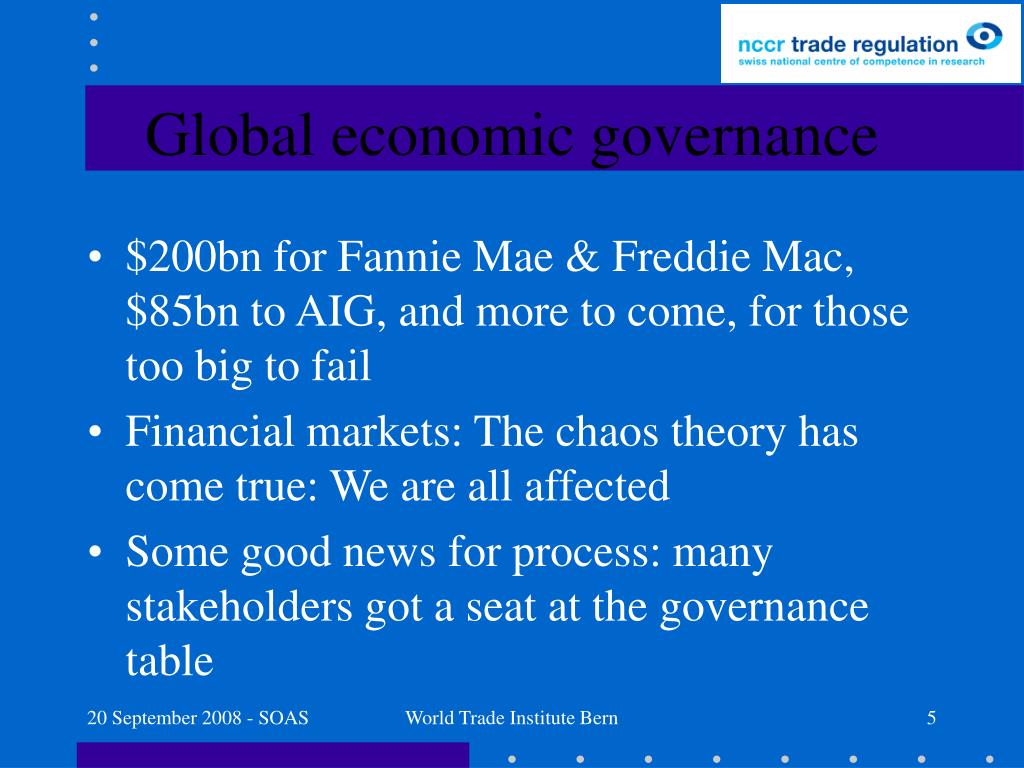 nccr trade regulation
swiss national centre of competence in research

Global economic governance

• \$200bn for Fannie Mae & Freddie Mac, \$85bn to AIG, and more to come, for those too big to fail
• Financial markets: The chaos theory has come true: We are all affected
• Some good news for process: many stakeholders got a seat at the governance table

20 September 2008 - SOAS World Trade Institute Bern 5